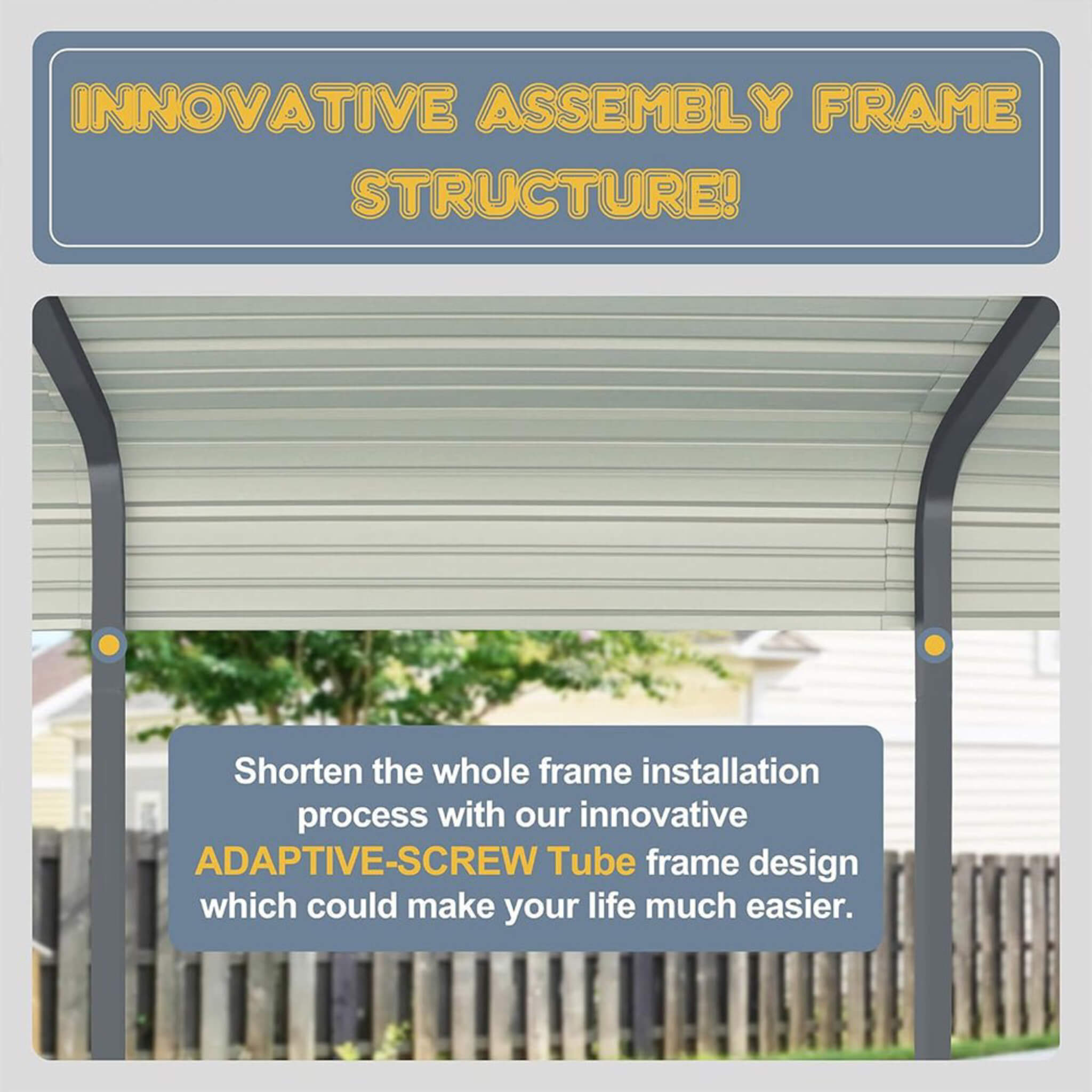 INNOVATIVE ASSEMBLY FRAME STRUCTURE!

Shorten the whole frame installation process with our innovative ADAPTIVE-SCREW Tube frame design which could make your life much easier.